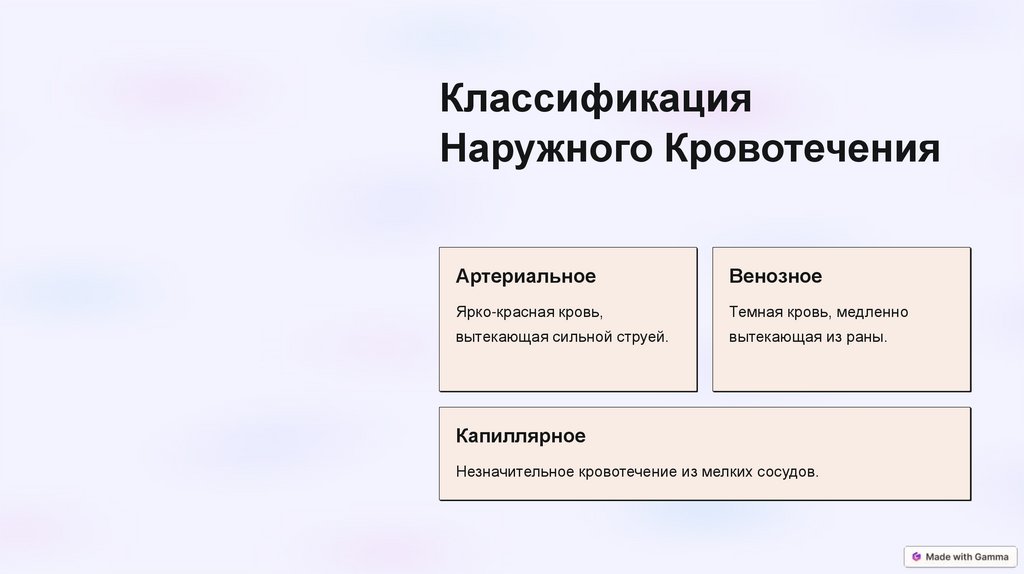 Классификация Наружного Кровотечения

Артериальное

Ярко-красная кровь, вытекающая сильной струей.

Венозное

Темная кровь, медленно вытекающая из раны.

Капиллярное

Незначительное кровотечение из мелких сосудов.

Made with Gamma